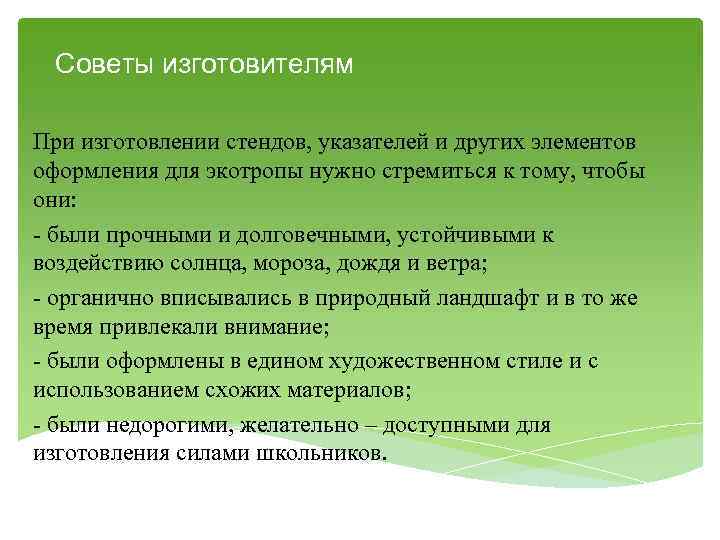 Советы изготовителям

При изготовлении стендов, указателей и других элементов оформления для экотропы нужно стремиться к тому, чтобы они:

- были прочными и долговечными, устойчивыми к воздействию солнца, мороза, дождя и ветра;

- органично вписывались в природный ландшафт и в то же время привлекали внимание;

- были оформлены в едином художественном стиле и с использованием схожих материалов;

- были недорогими, желательно – доступными для изготовления силами школьников.